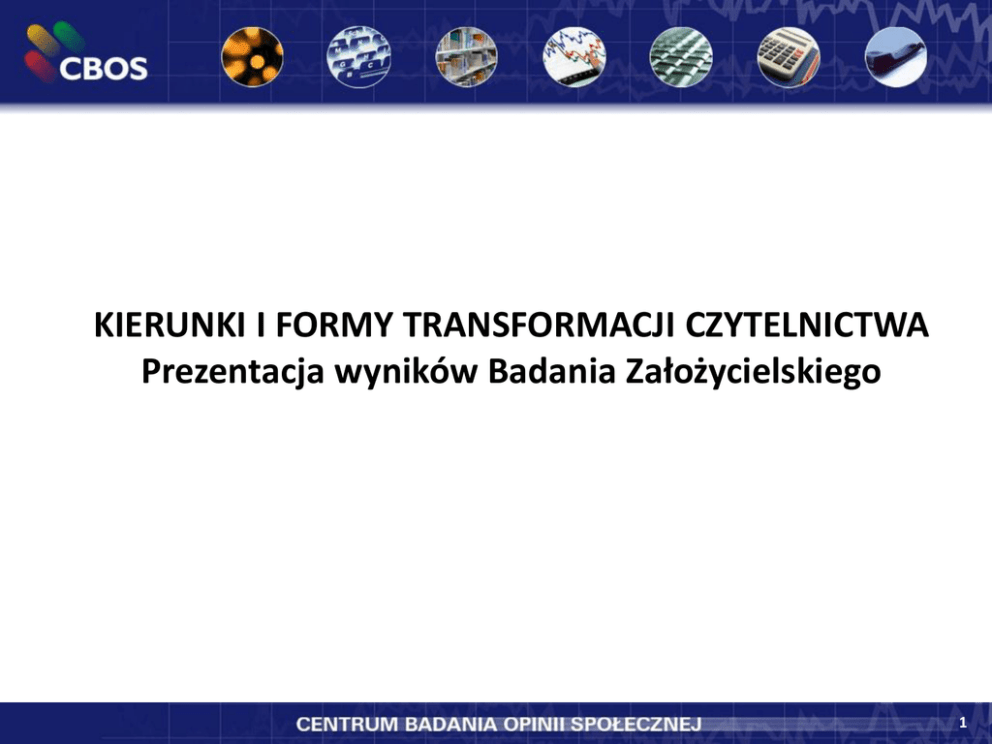 CBOS

KIERUNKI I FORMY TRANSFORMACJI CZYTELNICTWA
Prezentacja wyników Badania Założycielskiego

CENTRUM BADANIA OPINII SPOŁECZNEJ

1